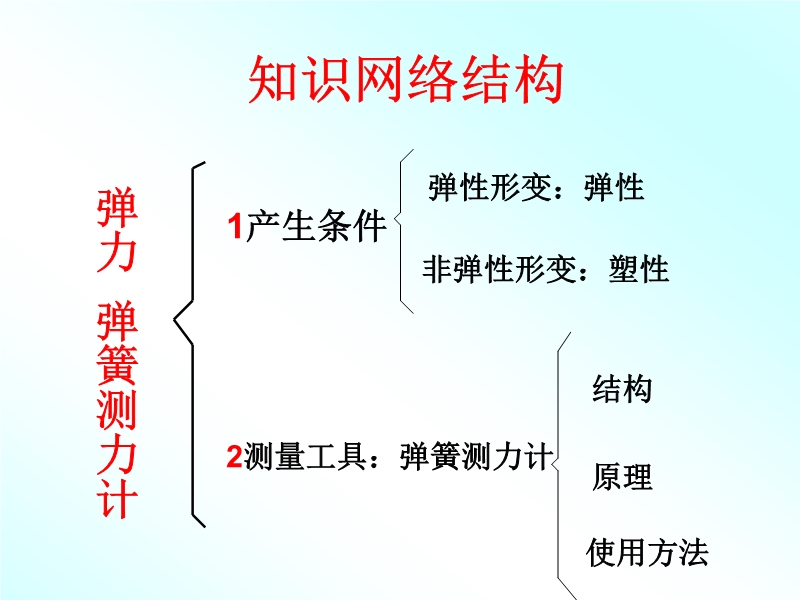 知识网络结构

弹力 弹簧测力计

1产生条件

弹性形变：弹性

非弹性形变：塑性

2测量工具：弹簧测力计

结构

原理

使用方法